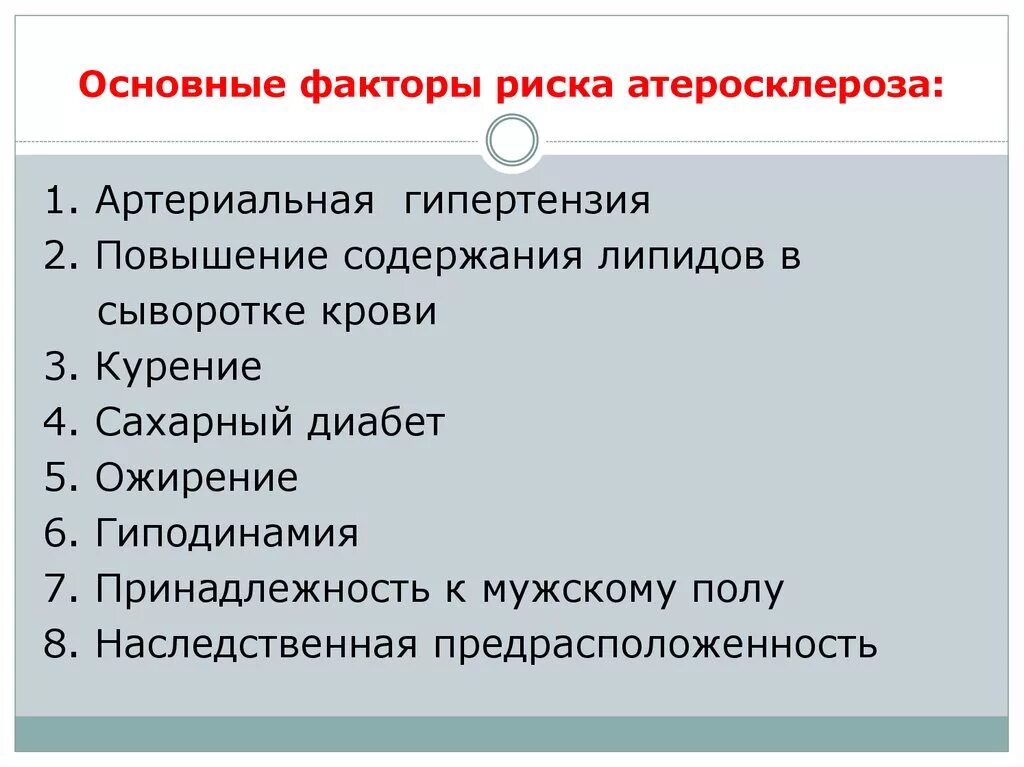 Основные факторы риска атеросклероза:

1. Артериальная гипертензия
2. Повышение содержания липидов в сыворотке крови
3. Курение
4. Сахарный диабет
5. Ожирение
6. Гиподинамия
7. Принадлежность к мужскому полу
8. Наследственная предрасположенность